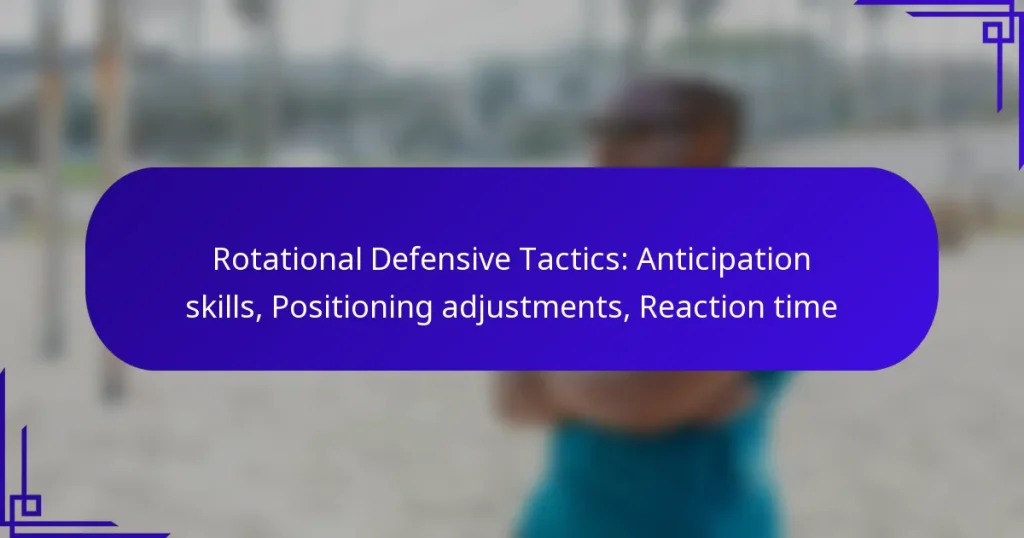 Rotational Defensive Tactics: Anticipation skills, Positioning adjustments, Reaction time